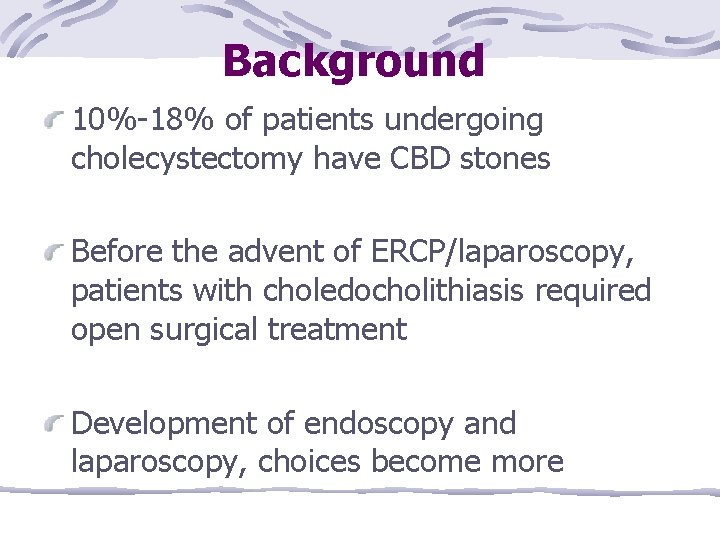 Background

10%-18% of patients undergoing cholecystectomy have CBD stones

Before the advent of ERCP/laparoscopy, patients with choledocholithiasis required open surgical treatment

Development of endoscopy and laparoscopy, choices become more